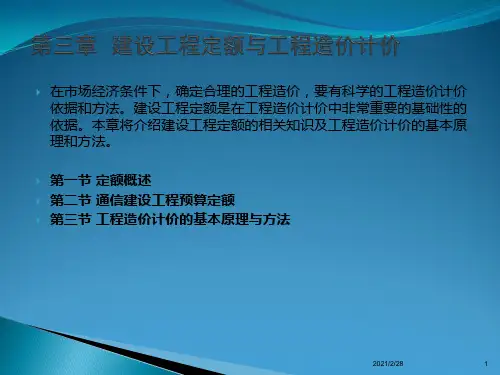 第三章 建设工程定额与工程造价计价

在市场经济条件下，确定合理的工程造价，要有科学的工程造价计价依据和方法。建设工程定额是在工程造价计价中非常重要的基础性的依据。本章将介绍建设工程定额的相关知识及工程造价计价的基本原理和方法。

第一节 定额概述
第二节 通信建设工程预算定额
第三节 工程造价计价的基本原理与方法

2021/2/28
1